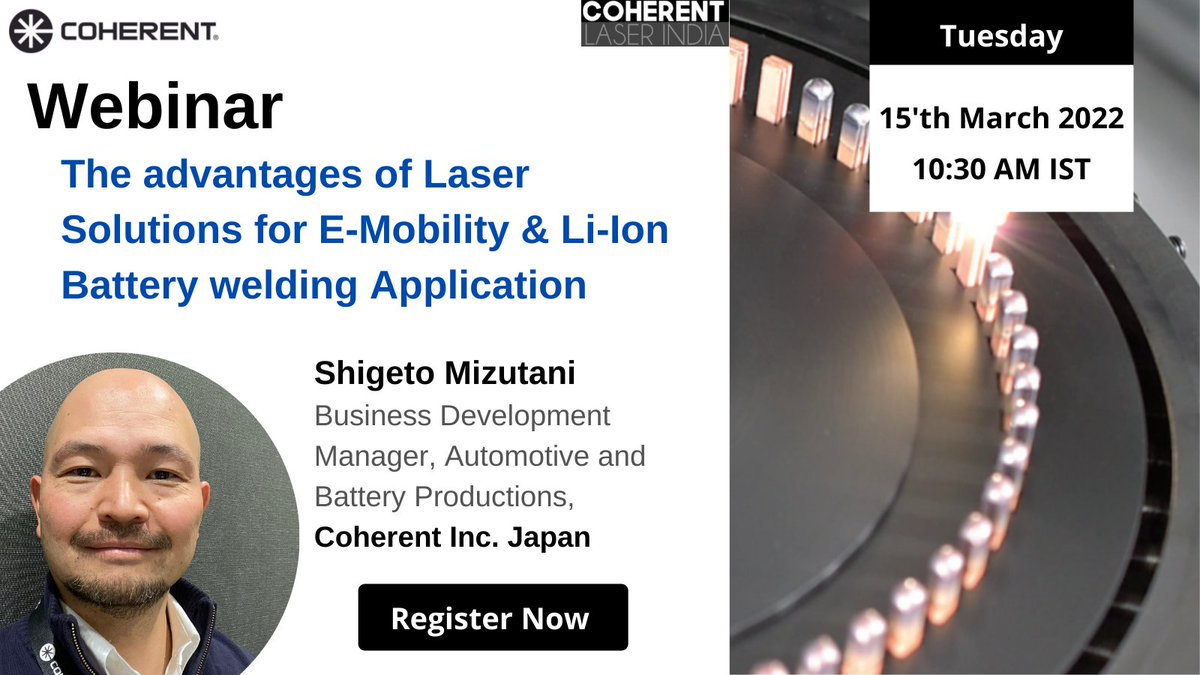 COHERENT.

COHERENT LASER INDIA

Tuesday

15'th March 2022
10:30 AM IST

Webinar

The advantages of Laser Solutions for E-Mobility & Li-Ion Battery welding Application

Shigeto Mizutani
Business Development Manager, Automotive and Battery Productions,
Coherent Inc. Japan

Register Now